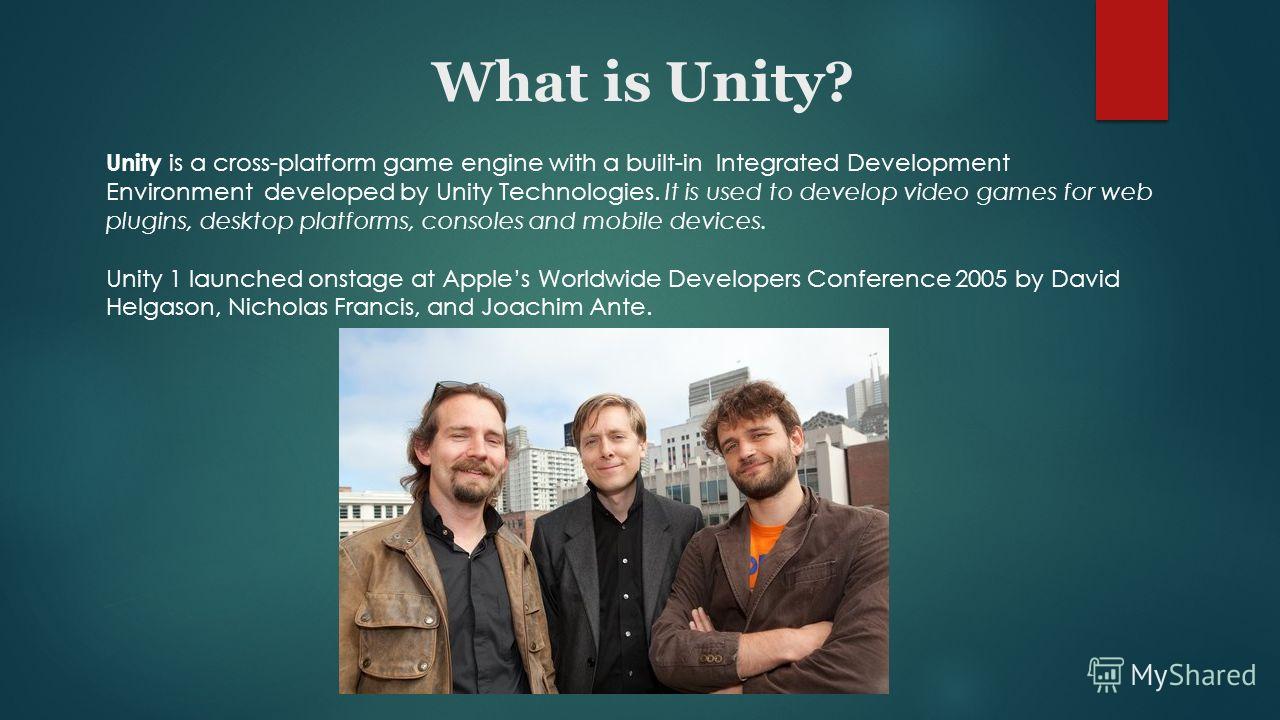 What is Unity?

Unity is a cross-platform game engine with a built-in Integrated Development Environment developed by Unity Technologies. It is used to develop video games for web plugins, desktop platforms, consoles and mobile devices.

Unity 1 launched onstage at Apple's Worldwide Developers Conference 2005 by David Helgason, Nicholas Francis, and Joachim Ante.

MyShared